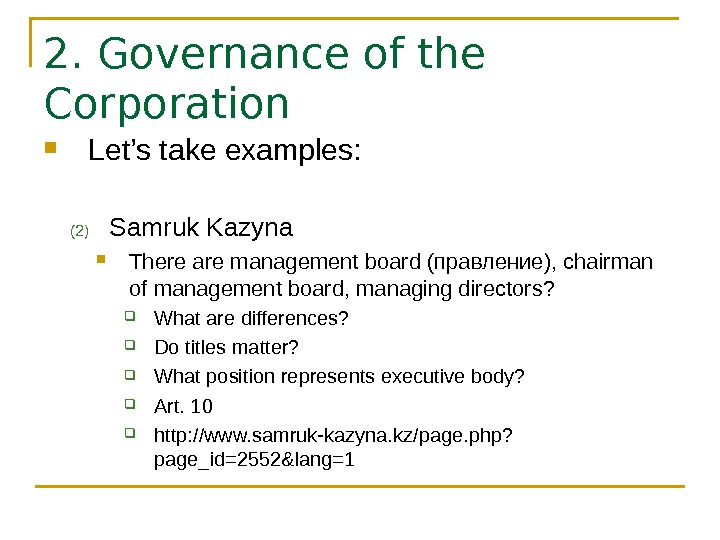 2. Governance of the Corporation

Let’s take examples:

(2) Samruk Kazyna

There are management board (правление), chairman of management board, managing directors?

What are differences?

Do titles matter?

What position represents executive body?

Art. 10

http://www.samruk-kazyna.kz/page.php?page_id=2552&lang=1